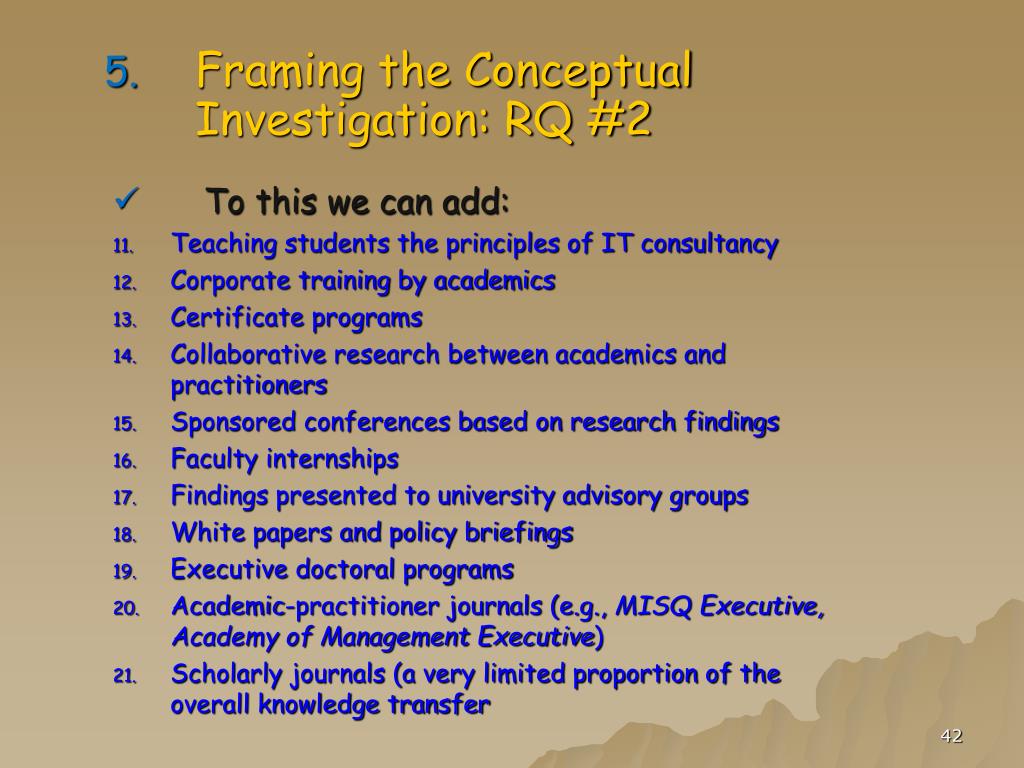 5. Framing the Conceptual Investigation: RQ #2

✓ To this we can add:

11. Teaching students the principles of IT consultancy
12. Corporate training by academics
13. Certificate programs
14. Collaborative research between academics and practitioners
15. Sponsored conferences based on research findings
16. Faculty internships
17. Findings presented to university advisory groups
18. White papers and policy briefings
19. Executive doctoral programs
20. Academic-practitioner journals (e.g., MISQ Executive, Academy of Management Executive)
21. Scholarly journals (a very limited proportion of the overall knowledge transfer

42